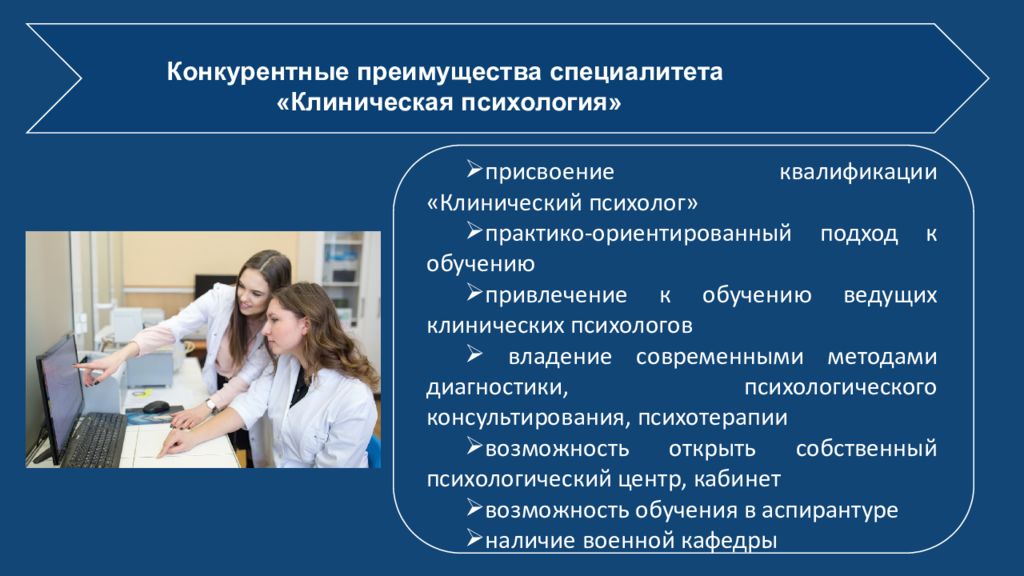 Конкурентные преимущества специалитета «Клиническая психология»

➢присвоение квалификации «Клинический психолог»
➢практико-ориентированный подход к обучению
➢привлечение к обучению ведущих клинических психологов
➢ владение современными методами диагностики, психологического консультирования, психотерапии
➢возможность открыть собственный психологический центр, кабинет
➢возможность обучения в аспирантуре
➢наличие военной кафедры